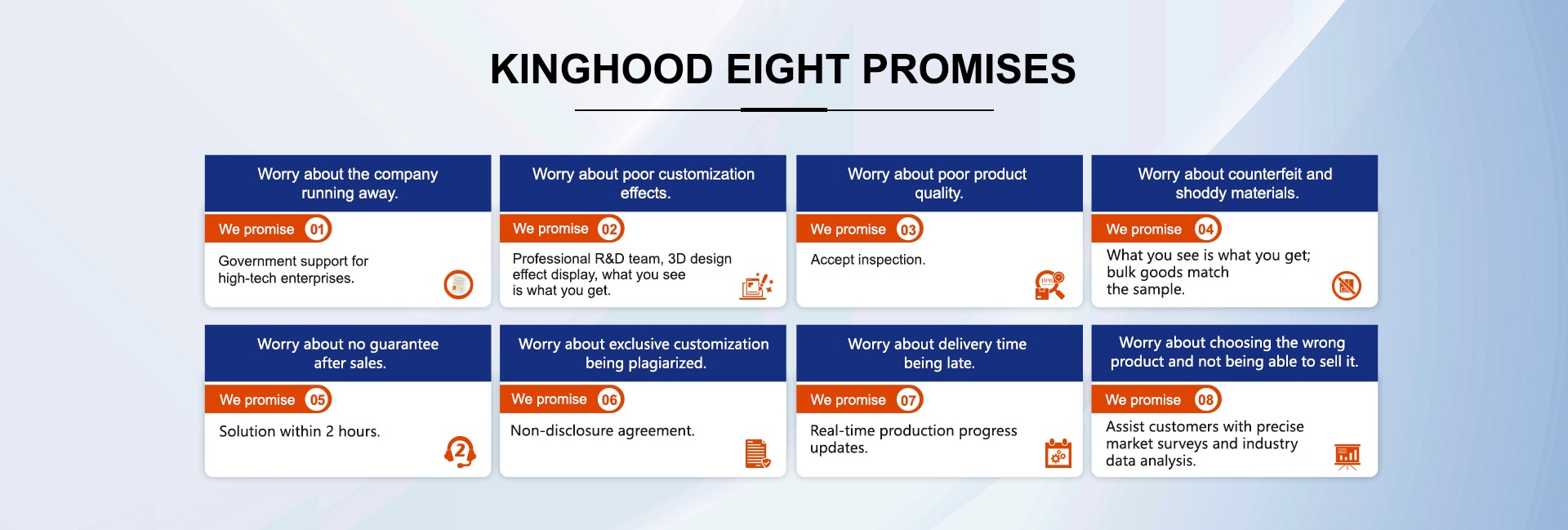 KINGHOOD EIGHT PROMISES

Worry about the company running away.

We promise 01

Government support for high-tech enterprises.

Worry about poor customization effects.

We promise 02

Professional R&D team, 3D design effect display, what you see is what you get.

Worry about poor product quality.

We promise 03

Accept inspection.

Worry about counterfeit and shoddy materials.

We promise 04

What you see is what you get; bulk goods match the sample.

Worry about no guarantee after sales.

We promise 05

Solution within 2 hours.

Worry about exclusive customization being plagiarized.

We promise 06

Non-disclosure agreement.

Worry about delivery time being late.

We promise 07

Real-time production progress updates.

Worry about choosing the wrong product and not being able to sell it.

We promise 08

Assist customers with precise market surveys and industry data analysis.